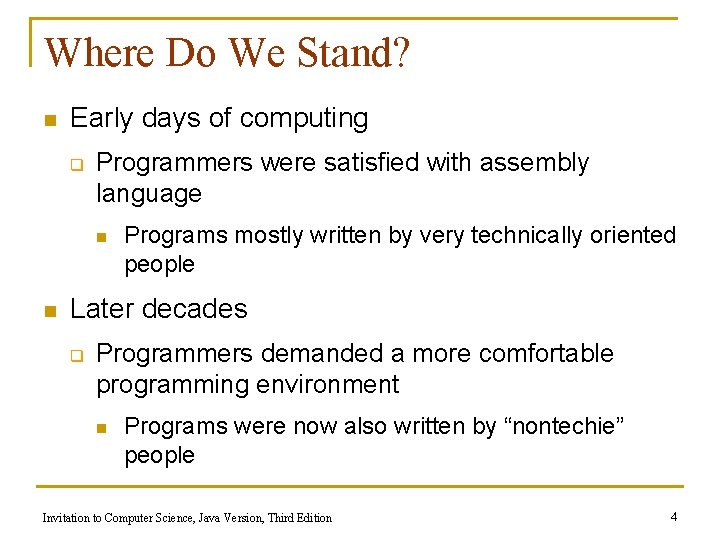 Where Do We Stand?

Early days of computing

Programmers were satisfied with assembly language

Programs mostly written by very technically oriented people

Later decades

Programmers demanded a more comfortable programming environment

Programs were now also written by “nontechie” people

Invitation to Computer Science, Java Version, Third Edition

4